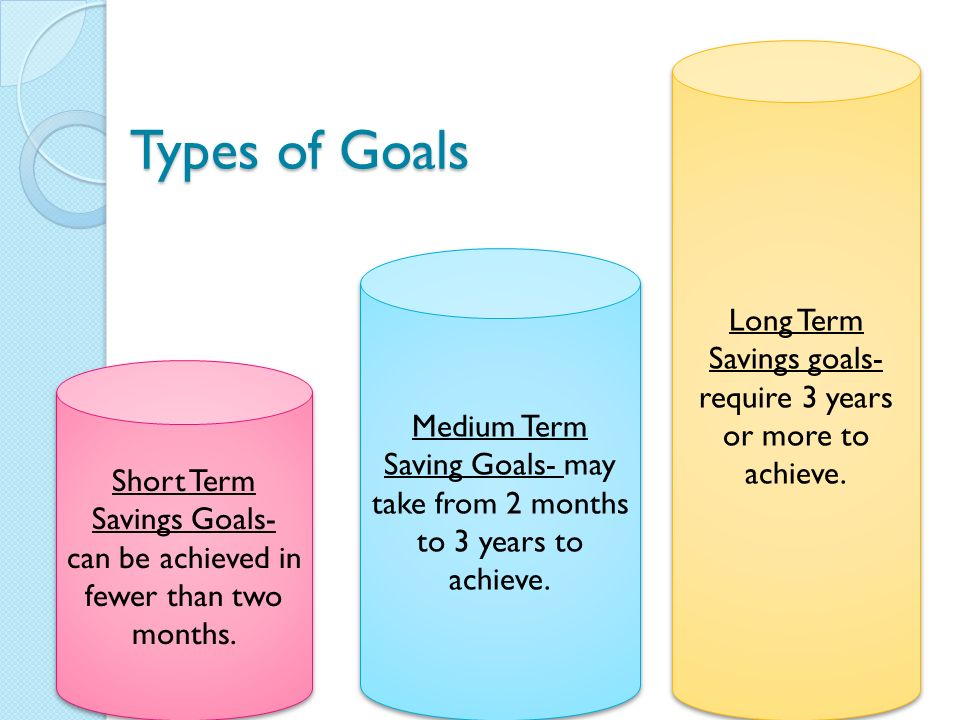 Types of Goals

Short Term Savings Goals- can be achieved in fewer than two months.

Medium Term Saving Goals- may take from 2 months to 3 years to achieve.

Long Term Savings goals- require 3 years or more to achieve.